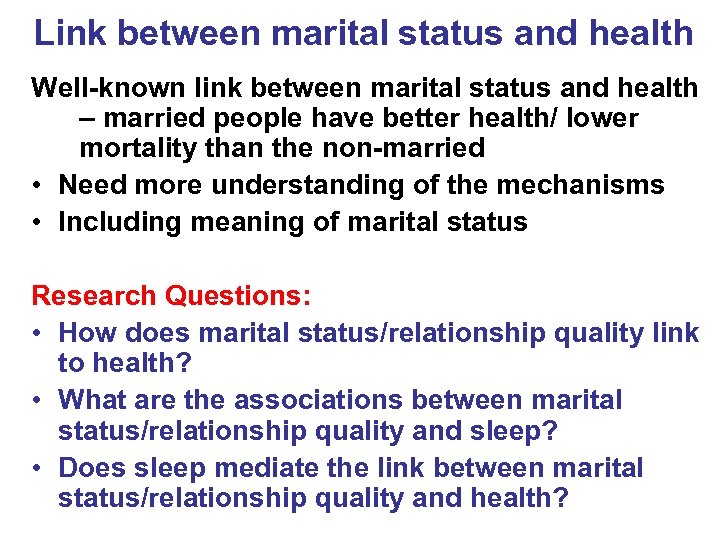 Link between marital status and health

Well-known link between marital status and health – married people have better health/ lower mortality than the non-married

• Need more understanding of the mechanisms
• Including meaning of marital status

Research Questions:

• How does marital status/relationship quality link to health?
• What are the associations between marital status/relationship quality and sleep?
• Does sleep mediate the link between marital status/relationship quality and health?